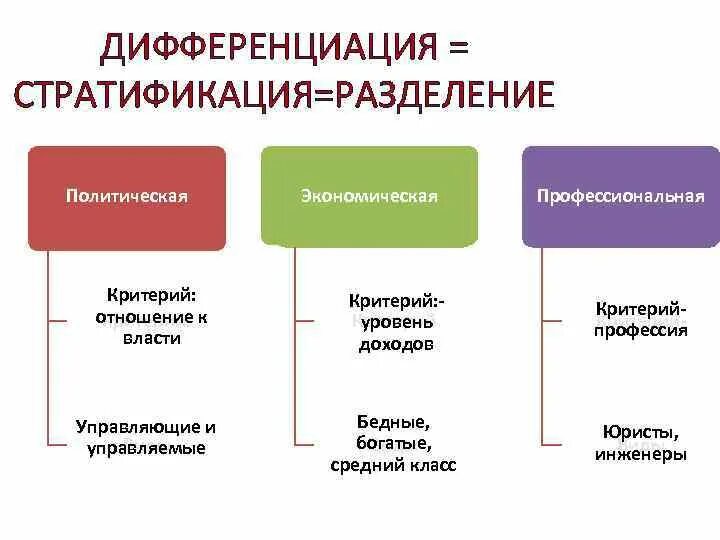 ДИФФЕРЕНЦИАЦИЯ = СТРАТИФИКАЦИЯ=РАЗДЕЛЕНИЕ

Политическая

Критерий: отношение к власти

Управляющие и управляемые

Экономическая

Критерий:- уровень доходов

Бедные, богатые, средний класс

Профессиональная

Критерий- профессия

Юристы, инженеры